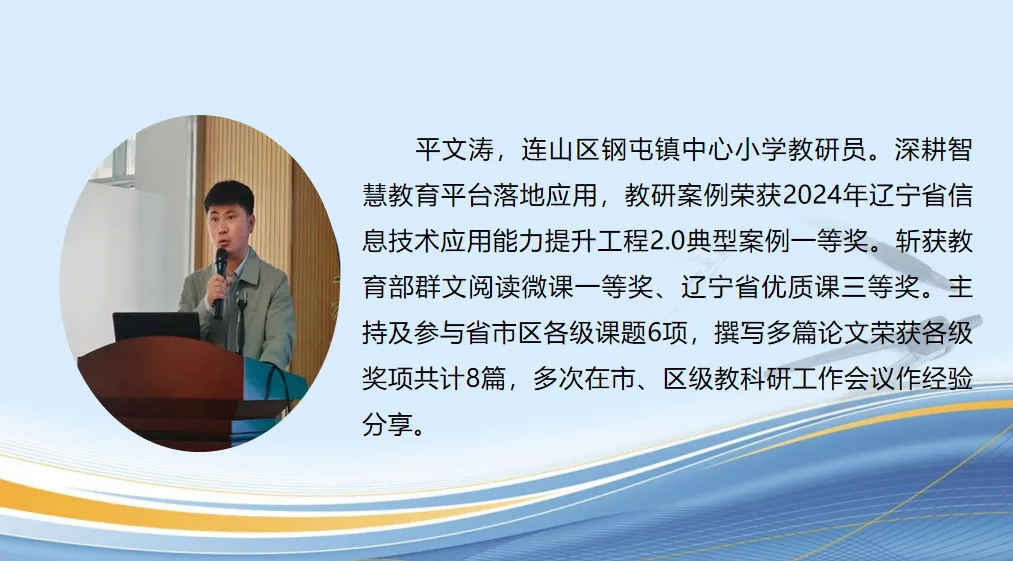 平文涛，连山区钢屯镇中心小学教研员。深耕智慧教育平台落地应用，教研案例荣获2024年辽宁省信息技术应用能力提升工程2.0典型案例一等奖。斩获教育部群文阅读微课一等奖、辽宁省优质课三等奖。主持及参与省市区各级课题6项，撰写多篇论文荣获各级奖项共计8篇，多次在市、区级教科研工作会议作经验分享。